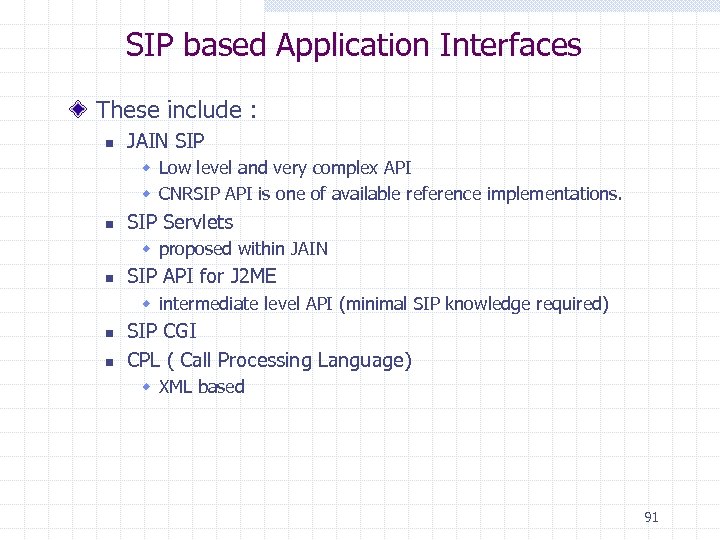 SIP based Application Interfaces

These include :

JAIN SIP

Low level and very complex API

CNRSIP API is one of available reference implementations.

SIP Servlets

proposed within JAIN

SIP API for J2ME

intermediate level API (minimal SIP knowledge required)

SIP CGI

CPL ( Call Processing Language)

XML based

91